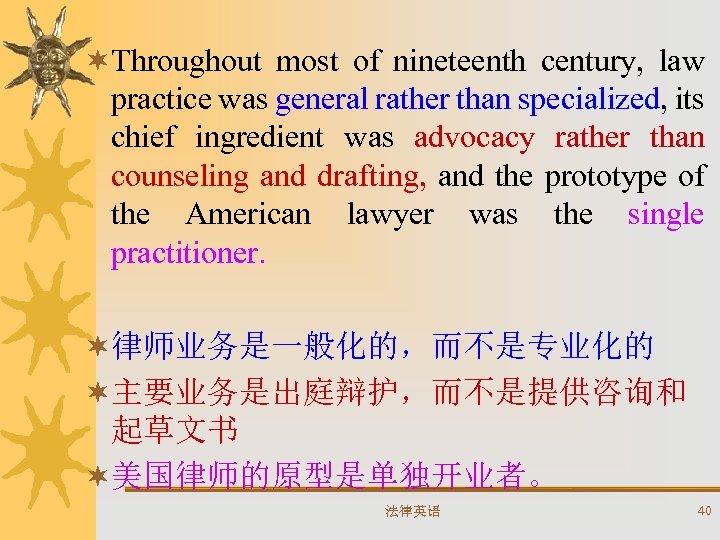 Throughout most of nineteenth century, law practice was general rather than specialized, its chief ingredient was advocacy rather than counseling and drafting, and the prototype of the American lawyer was the single practitioner.

律师业务是一般化的，而不是专业化的

主要业务是出庭辩护，而不是提供咨询和起草文书

美国律师的原型是单独开业者。

法律英语

40